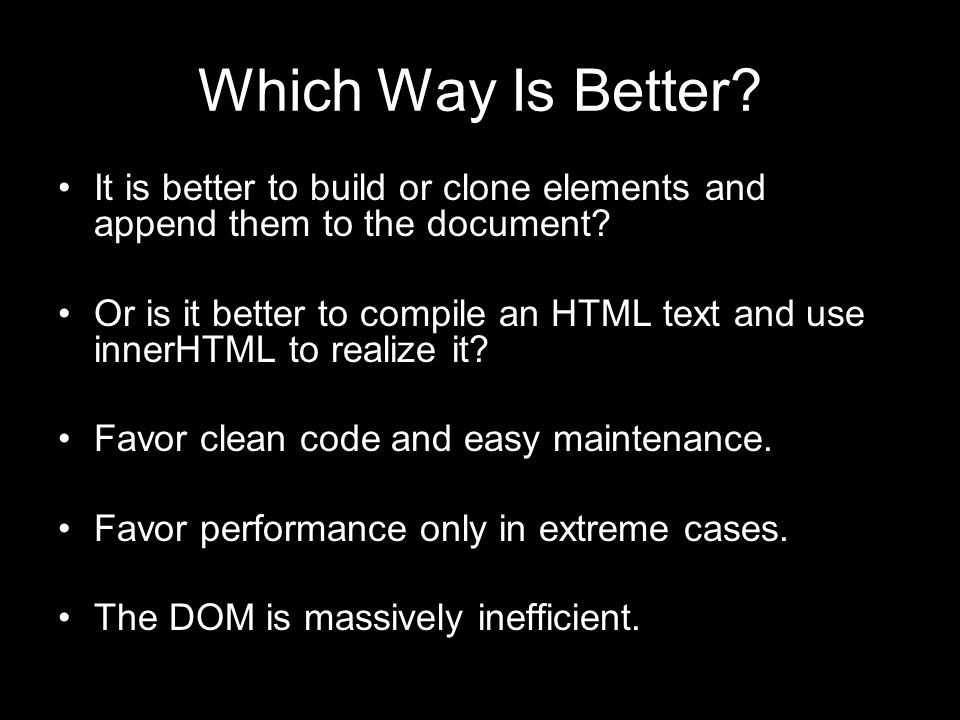 Which Way Is Better?

• It is better to build or clone elements and append them to the document?

• Or is it better to compile an HTML text and use innerHTML to realize it?

• Favor clean code and easy maintenance.

• Favor performance only in extreme cases.

• The DOM is massively inefficient.